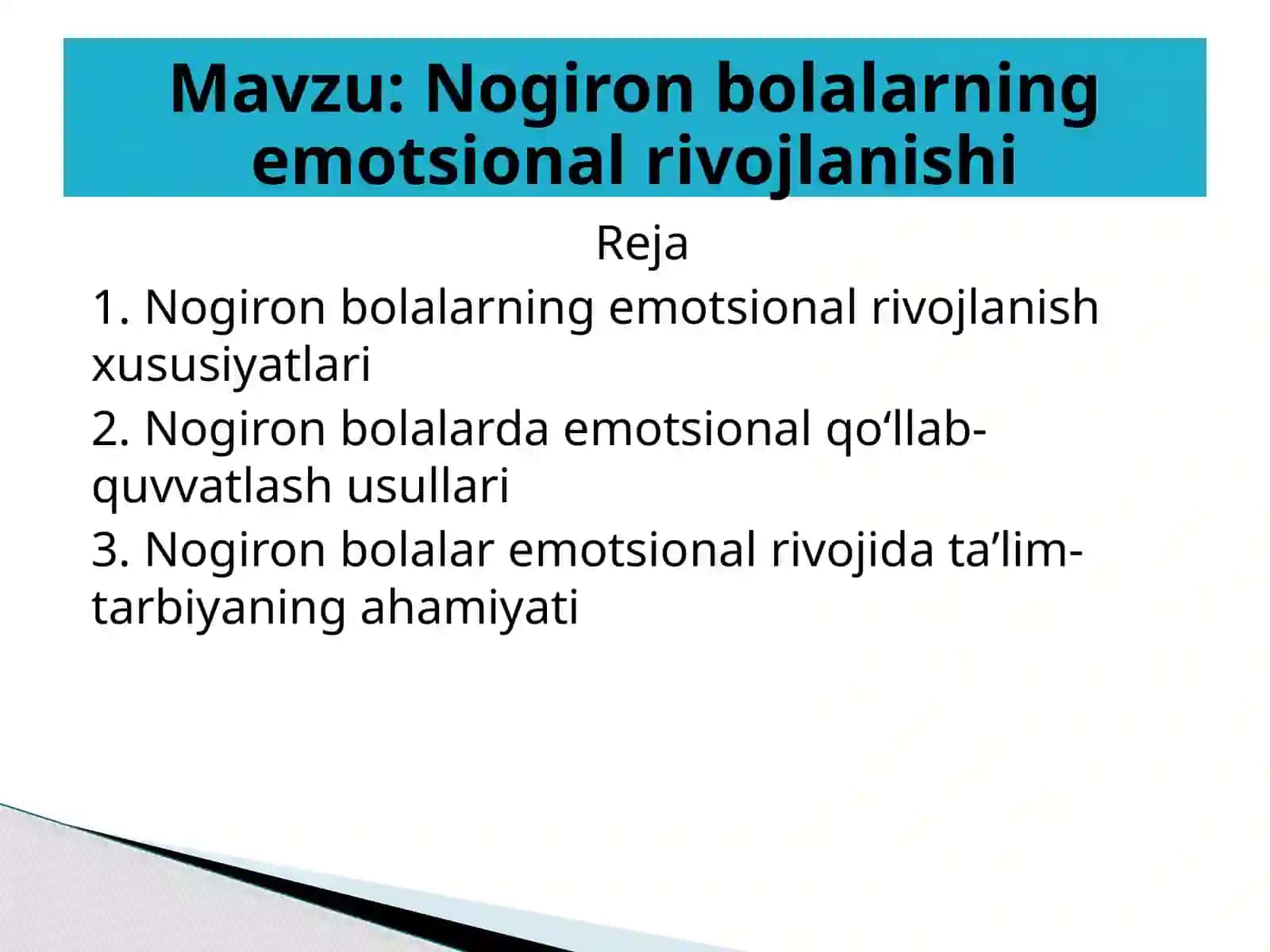 Mavzu: Nogiron bolalarning emotsional rivojlanishi

Reja

1. Nogiron bolalarning emotsional rivojlanish xususiyatlari

2. Nogiron bolalarda emotsional qo‘llab-quvvatlash usullari

3. Nogiron bolalar emotsional rivojida ta’lim-tarbiyaning ahamiyati